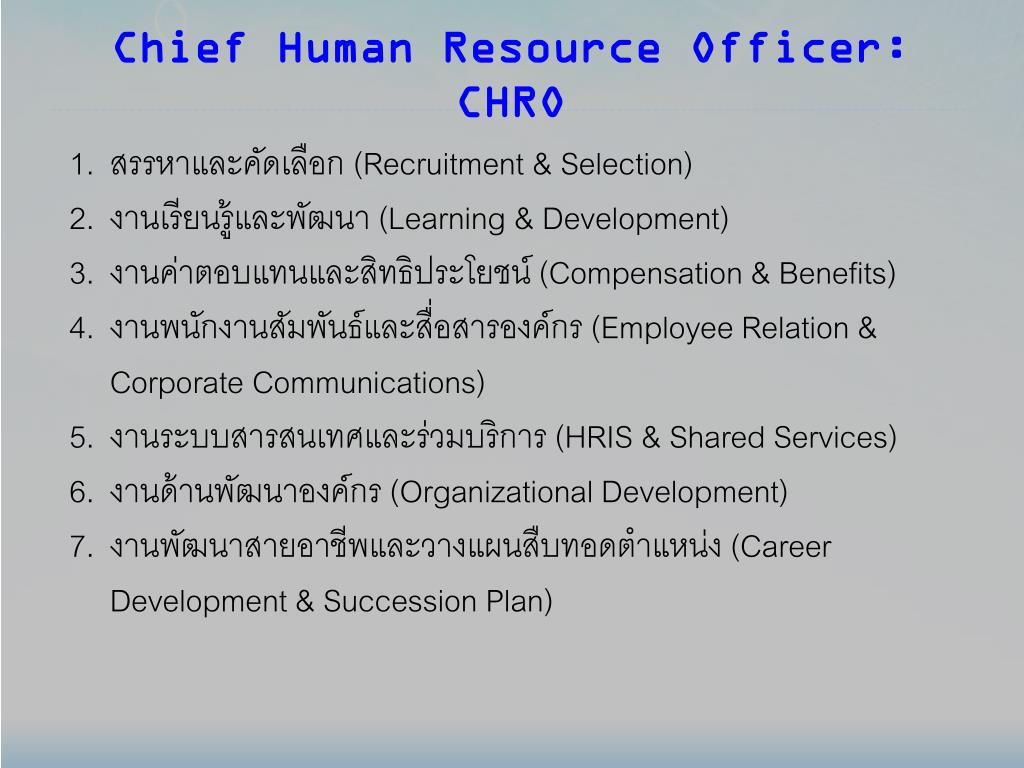 Chief Human Resource Officer: CHRO

1. สรรหาและคัดเลือก (Recruitment & Selection)
2. งานเรียนรู้และพัฒนา (Learning & Development)
3. งานค่าตอบแทนและสิทธิประโยชน์ (Compensation & Benefits)
4. งานพนักงานสัมพันธ์และสื่อสารองค์กร (Employee Relation & Corporate Communications)
5. งานระบบสารสนเทศและร่วมบริการ (HRIS & Shared Services)
6. งานด้านพัฒนาองค์กร (Organizational Development)
7. งานพัฒนาสายอาชีพและวางแผนสืบทอดตำแหน่ง (Career Development & Succession Plan)